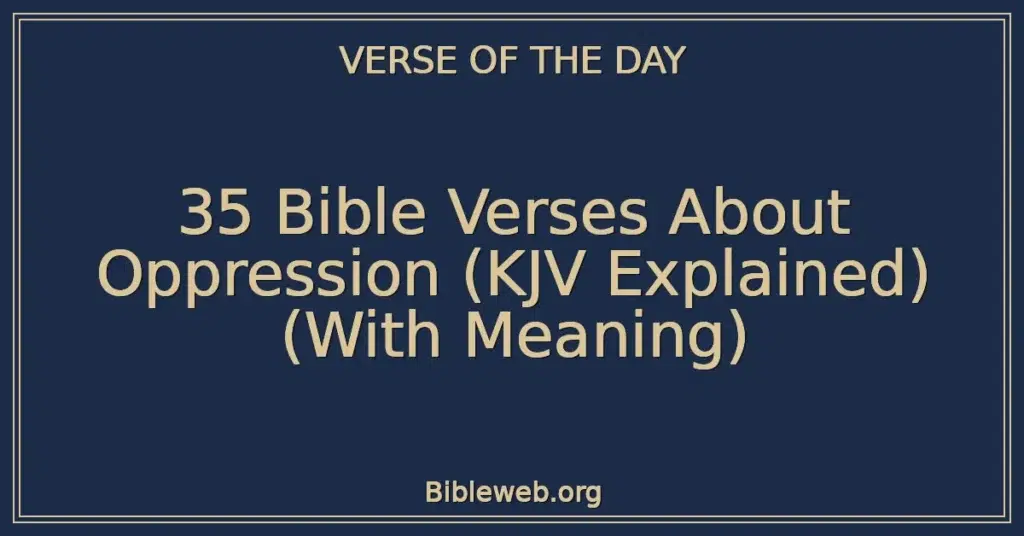 VERSE OF THE DAY

35 Bible Verses About Oppression (KJV Explained) (With Meaning)

Bibleweb.org